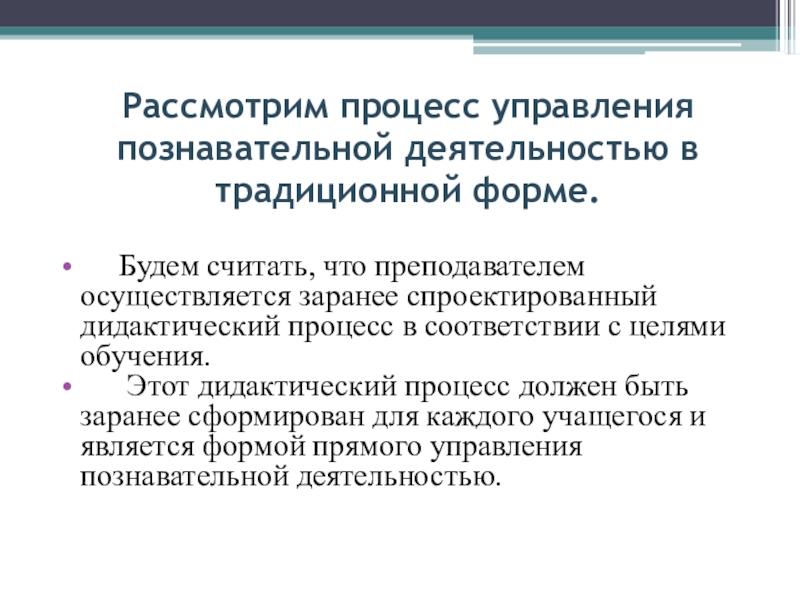 Рассмотрим процесс управления познавательной деятельностью в традиционной форме.

• Будем считать, что преподавателем осуществляется заранее спроектированный дидактический процесс в соответствии с целями обучения.
• Этот дидактический процесс должен быть заранее сформирован для каждого учащегося и является формой прямого управления познавательной деятельностью.